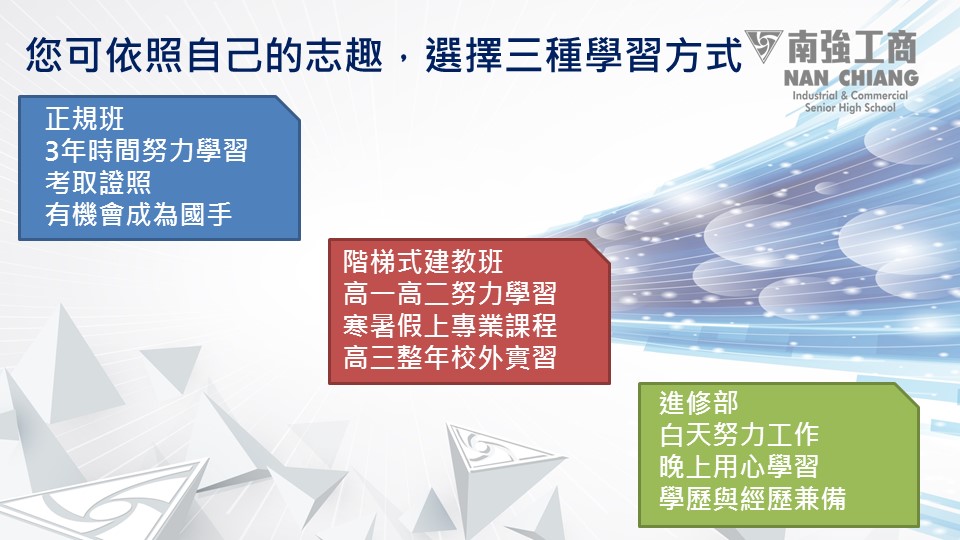 您可依照自己的志趣，選擇三種學習方式

南強工商
NAN CHIANG
Industrial & Commercial
Senior High School

正規班
3年時間努力學習
考取證照
有機會成為國手

階梯式建教班
高一高二努力學習
寒暑假上專業課程
高三整年校外實習

進修部
白天努力工作
晚上用心學習
學歷與經歷兼備